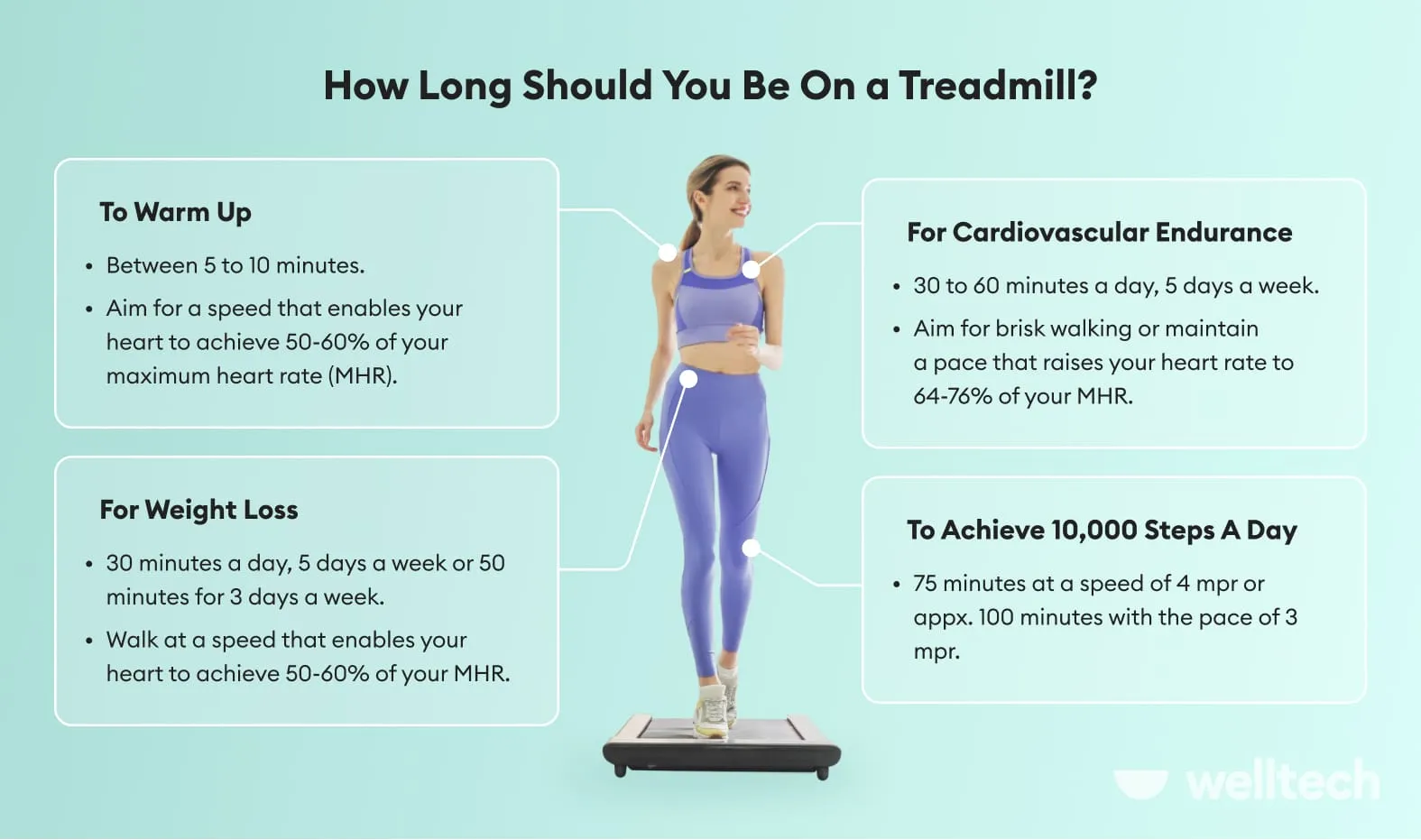 How Long Should You Be On a Treadmill?

To Warm Up

• Between 5 to 10 minutes.
• Aim for a speed that enables your heart to achieve 50-60% of your maximum heart rate (MHR).

For Weight Loss

• 30 minutes a day, 5 days a week or 50 minutes for 3 days a week.
• Walk at a speed that enables your heart to achieve 50-60% of your MHR.

For Cardiovascular Endurance

• 30 to 60 minutes a day, 5 days a week.
• Aim for brisk walking or maintain a pace that raises your heart rate to 64-76% of your MHR.

To Achieve 10,000 Steps A Day

• 75 minutes at a speed of 4 mpr or appx. 100 minutes with the pace of 3 mpr.

welltech